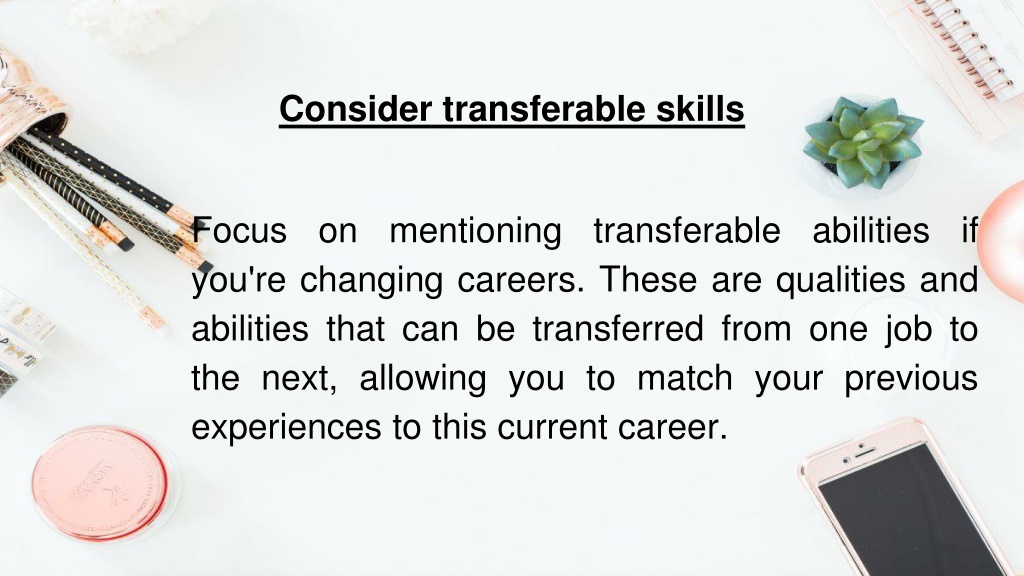 Consider transferable skills

Focus on mentioning transferable abilities if you're changing careers. These are qualities and abilities that can be transferred from one job to the next, allowing you to match your previous experiences to this current career.